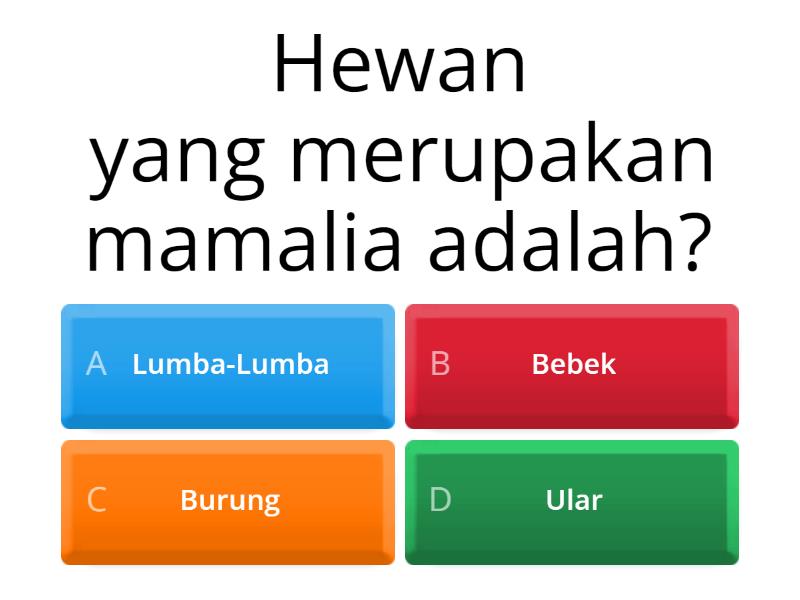 Hewan yang merupakan mamalia adalah?

A Lumba-Lumba

B Bebek

C Burung

D Ular